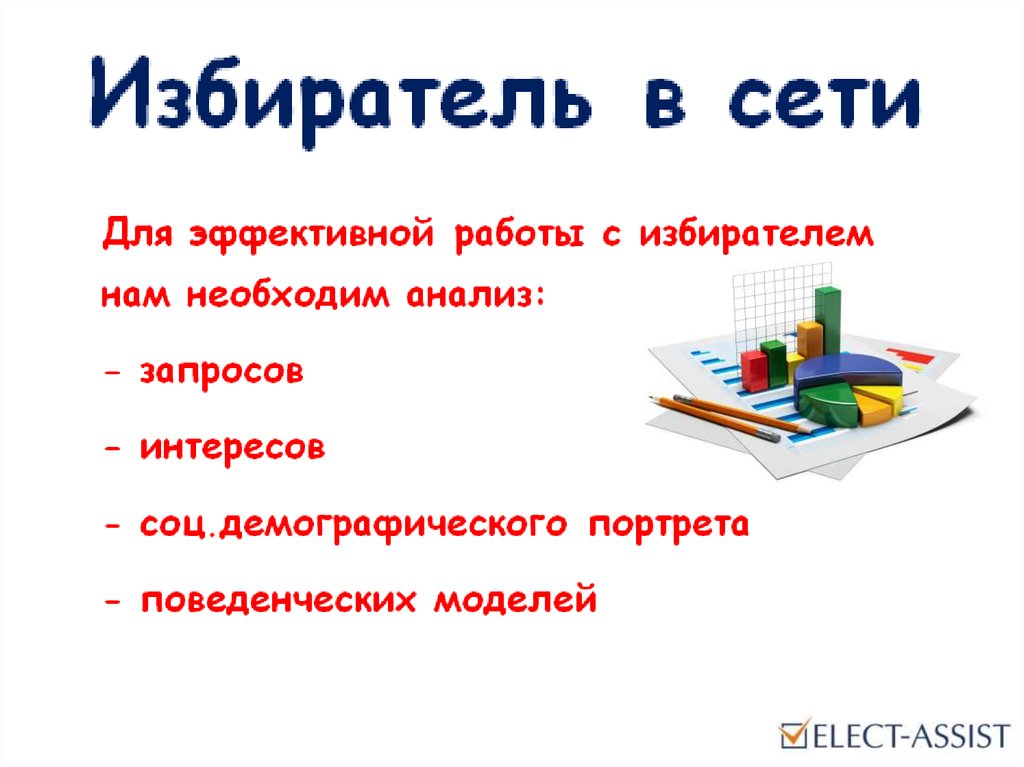 Избиратель в сети

Для эффективной работы с избирателем нам необходим анализ:

- запросов

- интересов

- соц.демографического портрета

- поведенческих моделей

ELECT-ASSIST